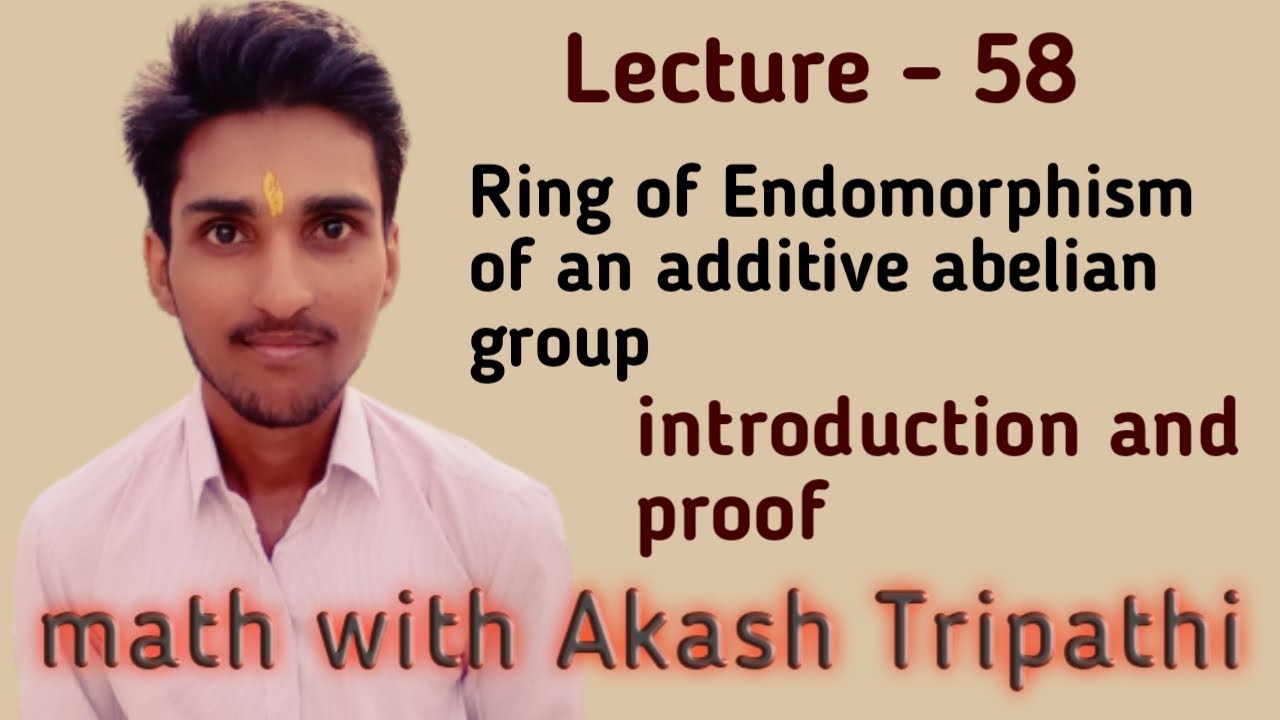 Lecture - 58

Ring of Endomorphism of an additive abelian group

introduction and proof

math with Akash Tripathi